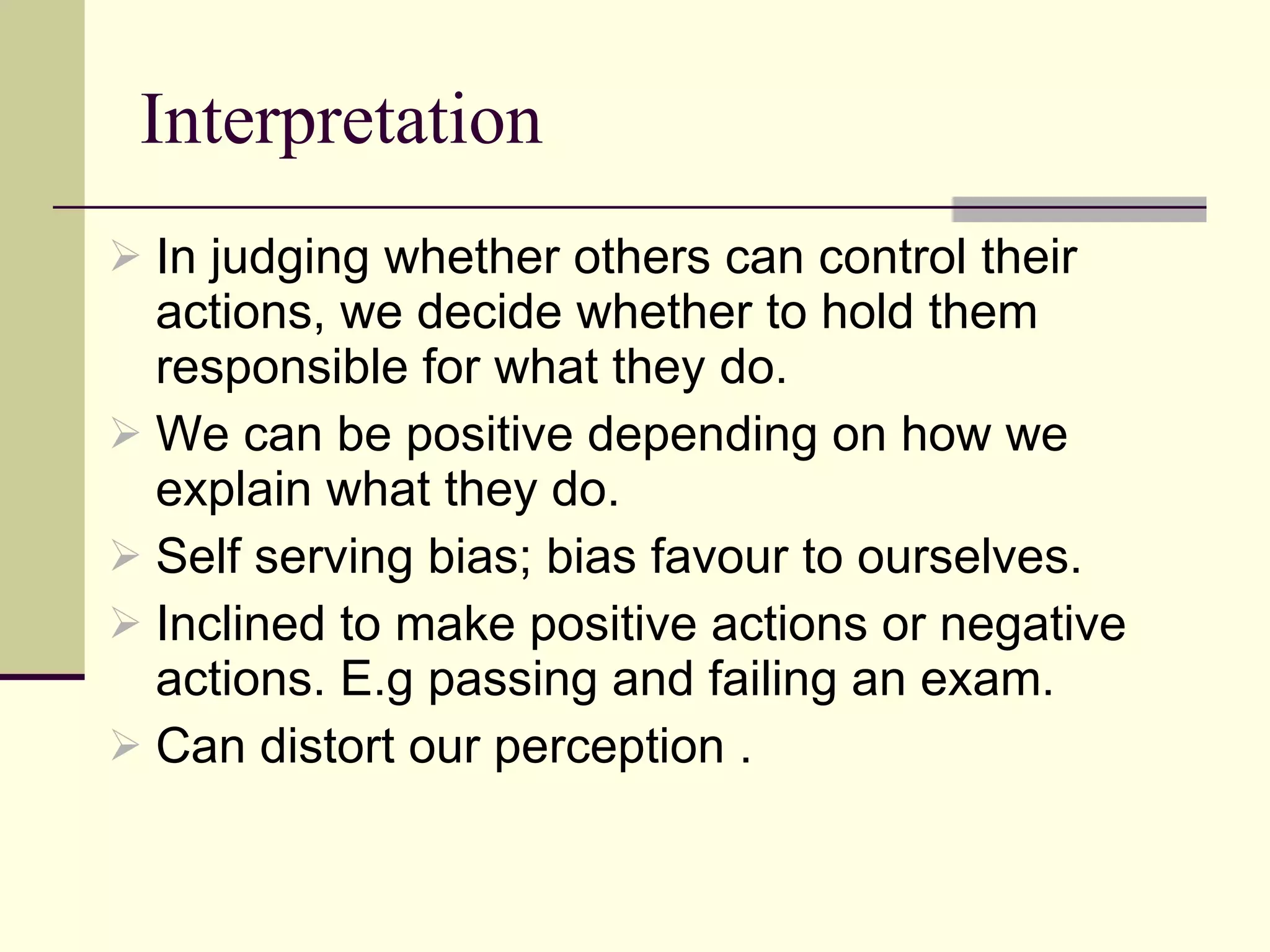 Interpretation

➢ In judging whether others can control their actions, we decide whether to hold them responsible for what they do.

➢ We can be positive depending on how we explain what they do.

➢ Self serving bias; bias favour to ourselves.

➢ Inclined to make positive actions or negative actions. E.g passing and failing an exam.

➢ Can distort our perception .